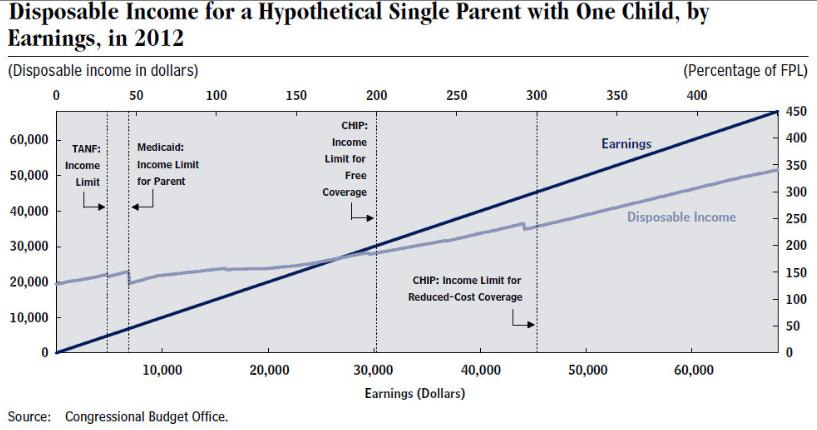 Disposable Income for a Hypothetical Single Parent with One Child, by Earnings, in 2012

(Disposable income in dollars)

(Percentage of FPL)

0 50 100 150 200 250 300 350 400

60,000
50,000
40,000
30,000
20,000
10,000
0

450
400
350
300
250
200
150
100
50
0

TANF: Income Limit

Medicaid: Income Limit for Parent

CHIP: Income Limit for Free Coverage

Earnings

Disposable Income

CHIP: Income Limit for Reduced-Cost Coverage

10,000 20,000 30,000 40,000 50,000 60,000

Earnings (Dollars)

Source: Congressional Budget Office.